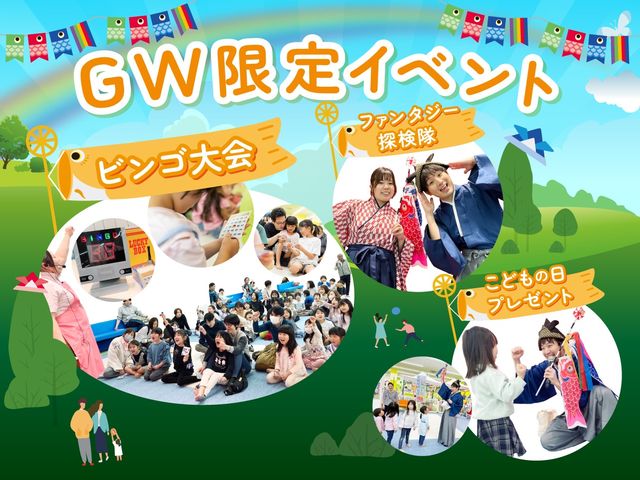 GW限定イベント

ビンゴ大会

ファンタジー探検隊

こどもの日プレゼント

BINGO

LUCKY BOX